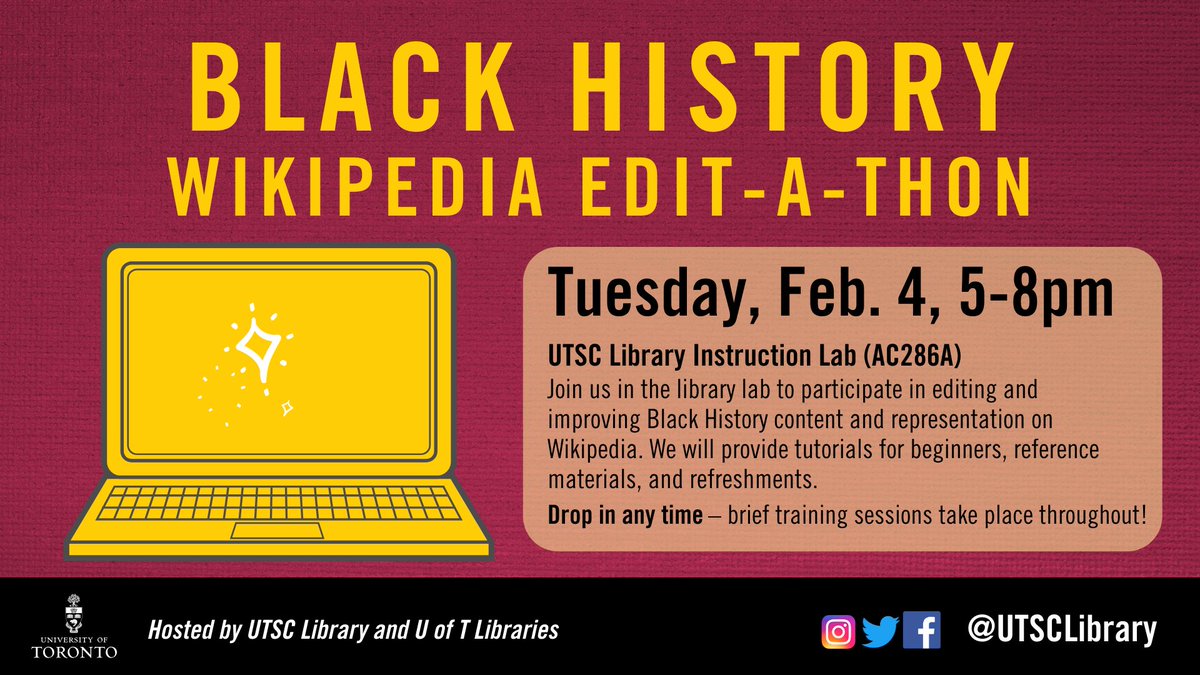 BLACK HISTORY
WIKIPEDIA EDIT-A-THON

Tuesday, Feb. 4, 5-8pm

UTSC Library Instruction Lab (AC286A)
Join us in the library lab to participate in editing and improving Black History content and representation on Wikipedia. We will provide tutorials for beginners, reference materials, and refreshments.

Drop in any time – brief training sessions take place throughout!

UNIVERSITY OF TORONTO

Hosted by UTSC Library and U of T Libraries

@UTSCLibrary